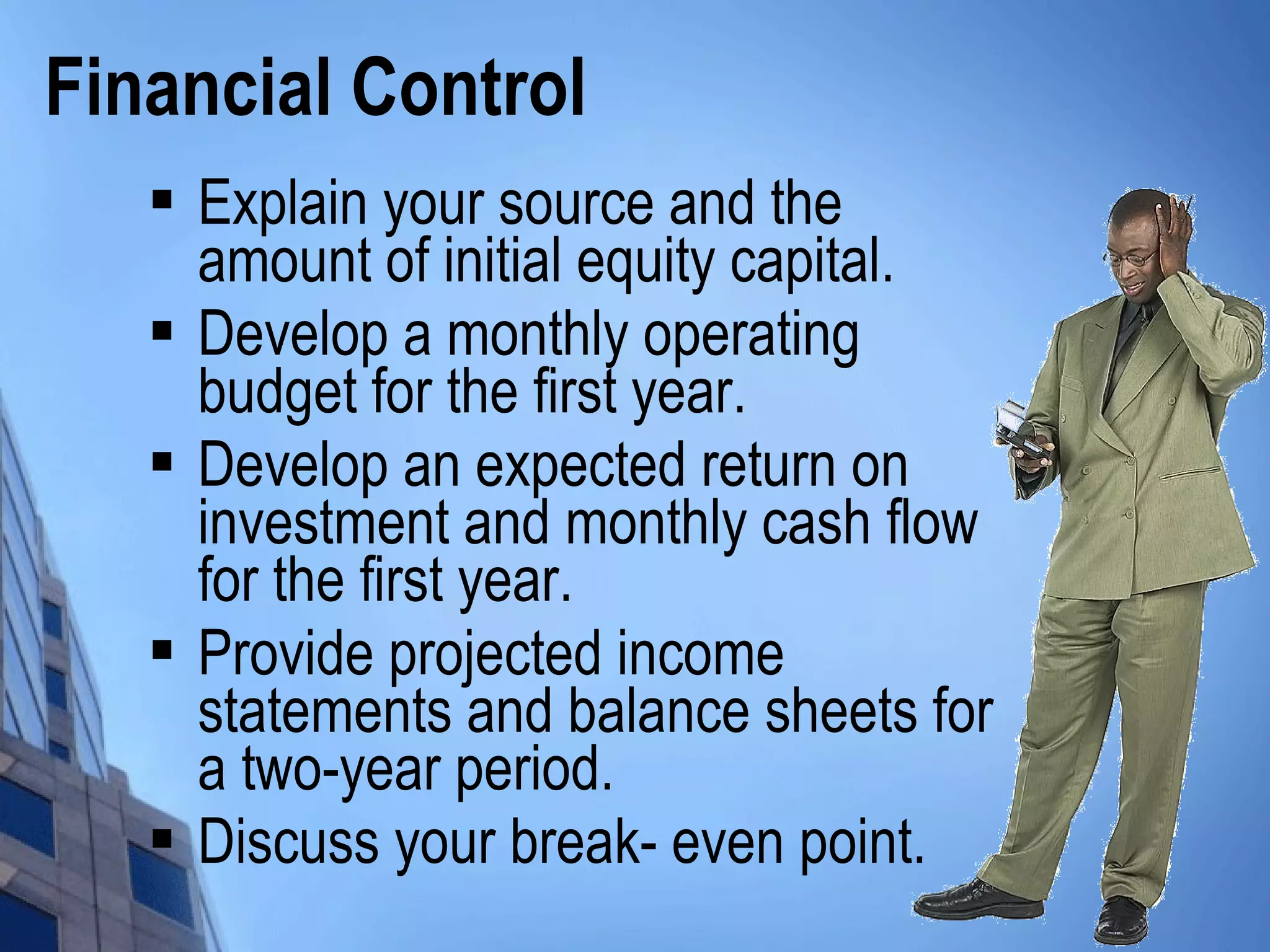 Financial Control

▪ Explain your source and the amount of initial equity capital.
▪ Develop a monthly operating budget for the first year.
▪ Develop an expected return on investment and monthly cash flow for the first year.
▪ Provide projected income statements and balance sheets for a two-year period.
▪ Discuss your break- even point.